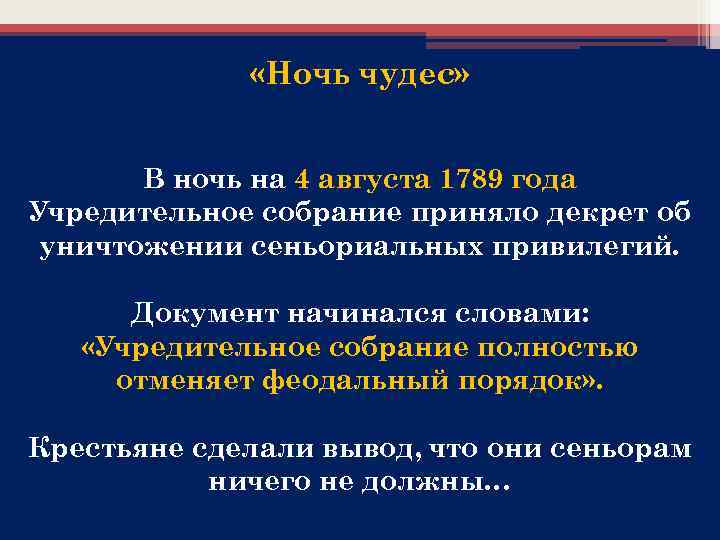 «Ночь чудес»

В ночь на 4 августа 1789 года Учредительное собрание приняло декрет об уничтожении сеньориальных привилегий.

Документ начинался словами: «Учредительное собрание полностью отменяет феодальный порядок».

Крестьяне сделали вывод, что они сеньорам ничего не должны…